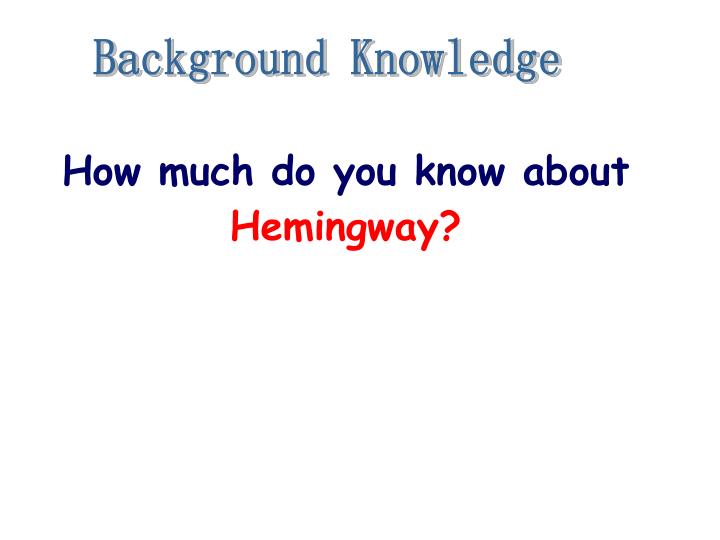 Background Knowledge

How much do you know about Hemingway?